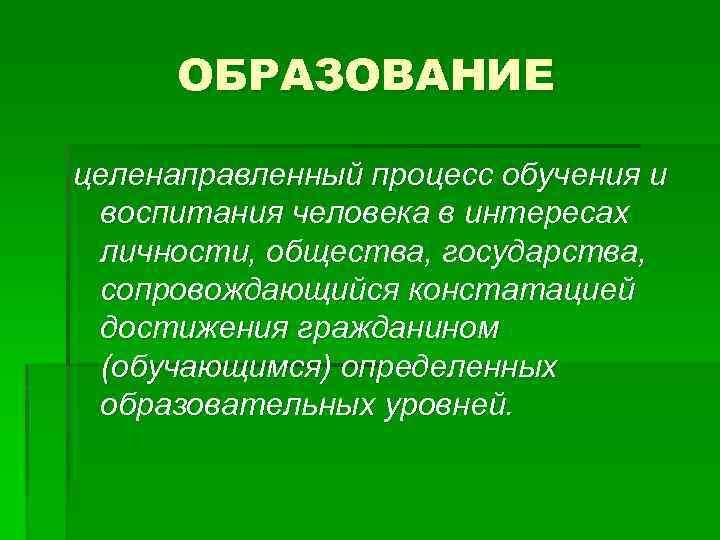 ОБРАЗОВАНИЕ

целенаправленный процесс обучения и воспитания человека в интересах личности, общества, государства, сопровождающийся констатацией достижения гражданином (обучающимся) определенных образовательных уровней.